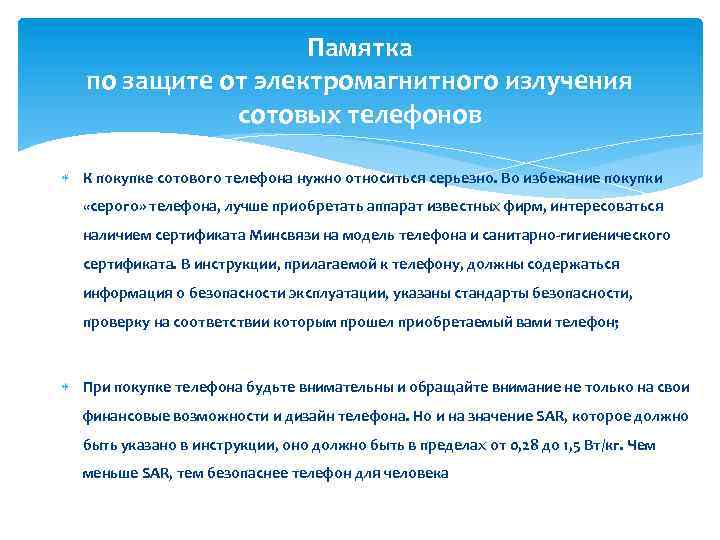 Памятка
по защите от электромагнитного излучения сотовых телефонов

К покупке сотового телефона нужно относиться серьезно. Во избежание покупки «серого» телефона, лучше приобретать аппарат известных фирм, интересоваться наличием сертификата Минсвязи на модель телефона и санитарно-гигиенического сертификата. В инструкции, прилагаемой к телефону, должны содержаться информация о безопасности эксплуатации, указаны стандарты безопасности, проверку на соответствии которым прошел приобретаемый вами телефон;

При покупке телефона будьте внимательны и обращайте внимание не только на свои финансовые возможности и дизайн телефона. Но и на значение SAR, которое должно быть указано в инструкции, оно должно быть в пределах от 0,28 до 1,5 Вт/кг. Чем меньше SAR, тем безопаснее телефон для человека